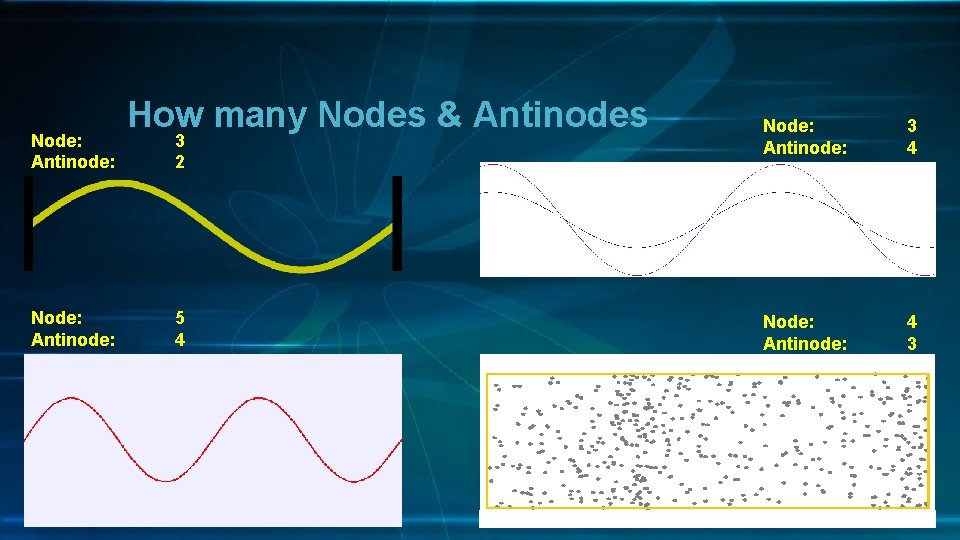 How many Nodes & Antinodes

Node: 3
Antinode: 2

Node: 3
Antinode: 4

Node: 5
Antinode: 4

Node: 4
Antinode: 3